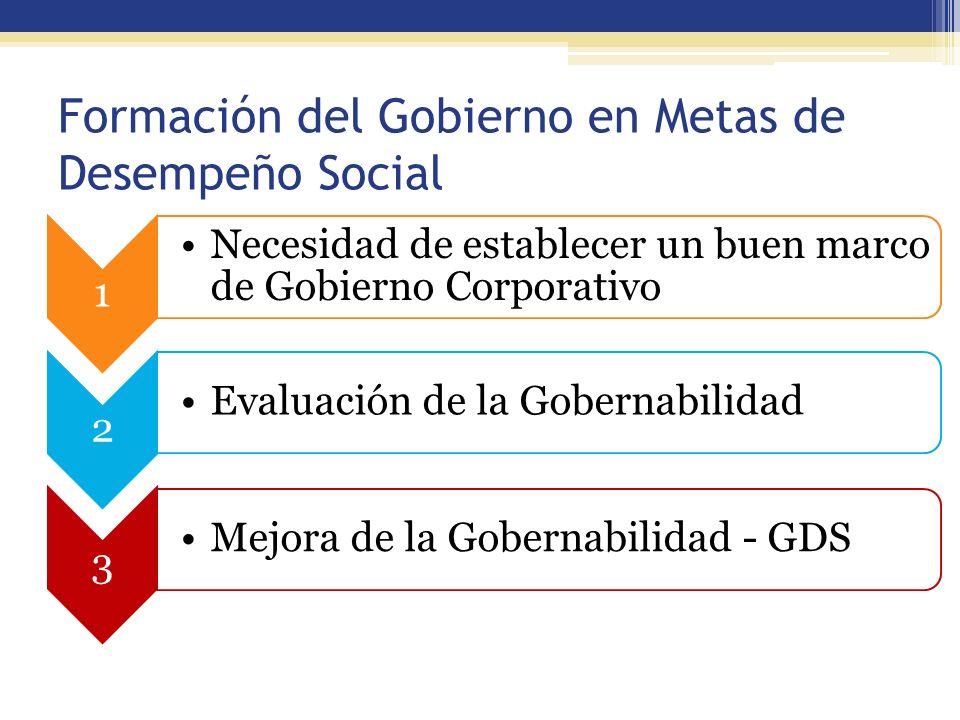 Formación del Gobierno en Metas de Desempeño Social

1

• Necesidad de establecer un buen marco de Gobierno Corporativo

2

• Evaluación de la Gobernabilidad

3

• Mejora de la Gobernabilidad - GDS